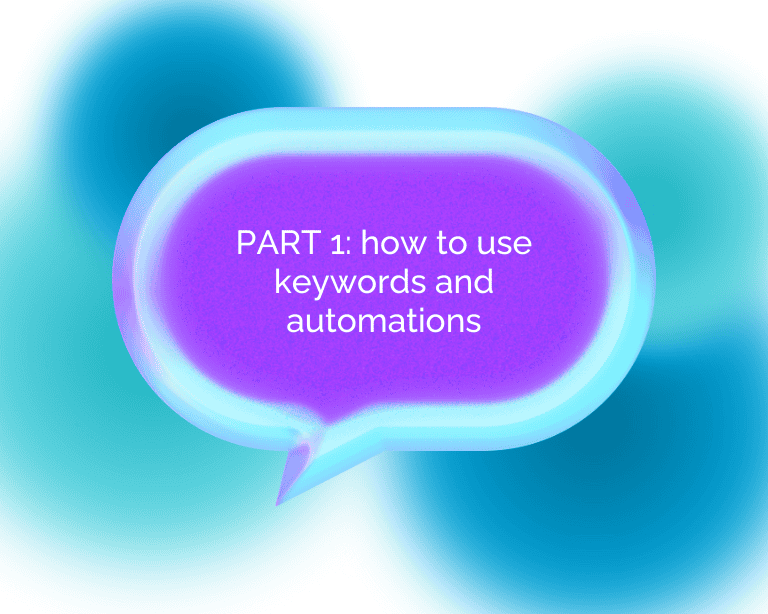 PART 1: how to use keywords and automations